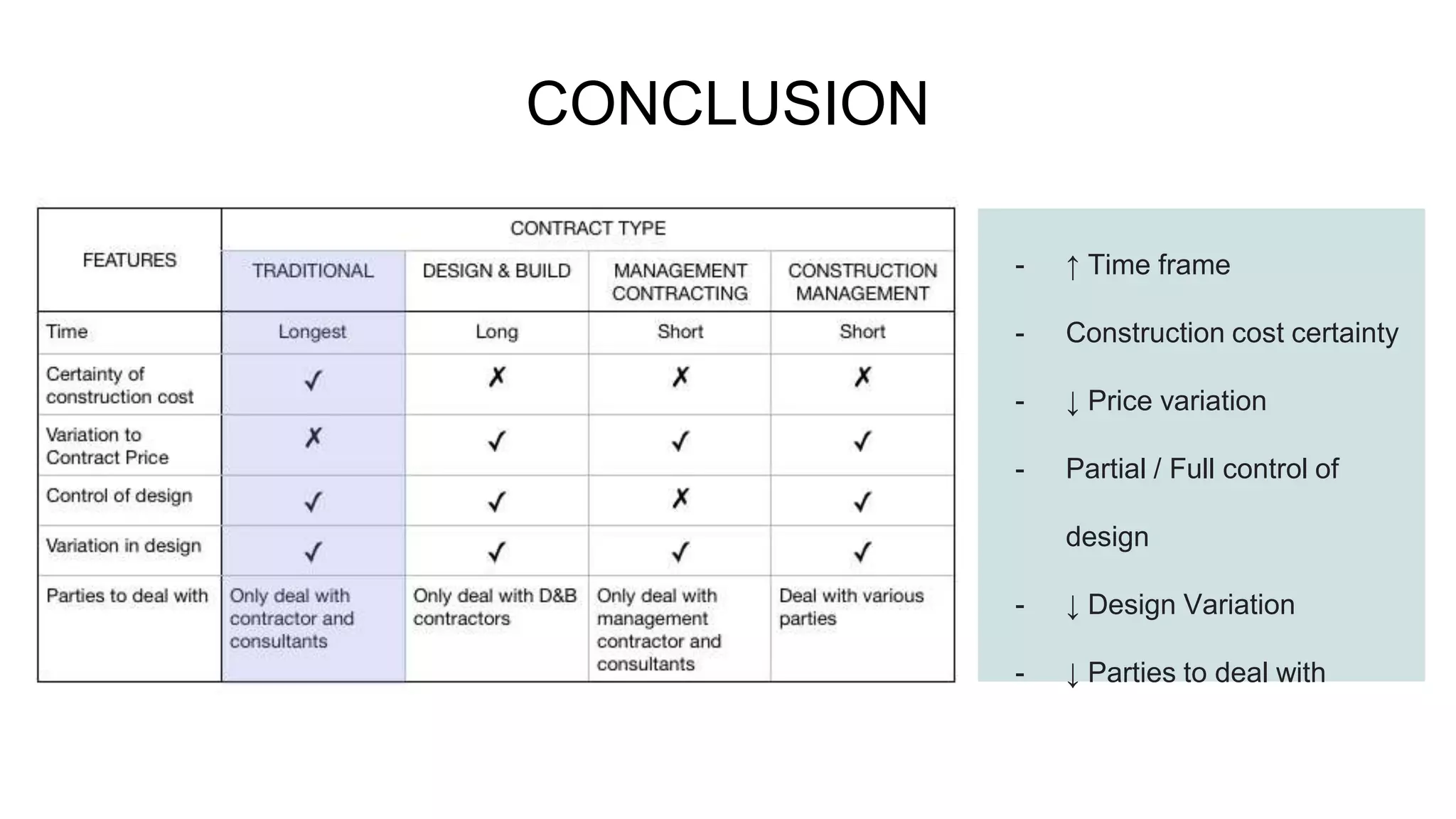 CONCLUSION

| FEATURES | CONTRACT TYPE | | | |
|---|---|---|---|---|
| | TRADITIONAL | DESIGN & BUILD | MANAGEMENT CONTRACTING | CONSTRUCTION MANAGEMENT |
| Time | Longest | Long | Short | Short |
| Certainty of construction cost | ✓ | ✗ | ✗ | ✗ |
| Variation to Contract Price | ✗ | ✓ | ✓ | ✓ |
| Control of design | ✓ | ✓ | ✗ | ✓ |
| Variation in design | ✓ | ✓ | ✓ | ✓ |
| Parties to deal with | Only deal with contractor and consultants | Only deal with D&B contractors | Only deal with management contractor and consultants | Deal with various parties |

- ↑ Time frame
- Construction cost certainty
- ↓ Price variation
- Partial / Full control of design
- ↓ Design Variation
- ↓ Parties to deal with